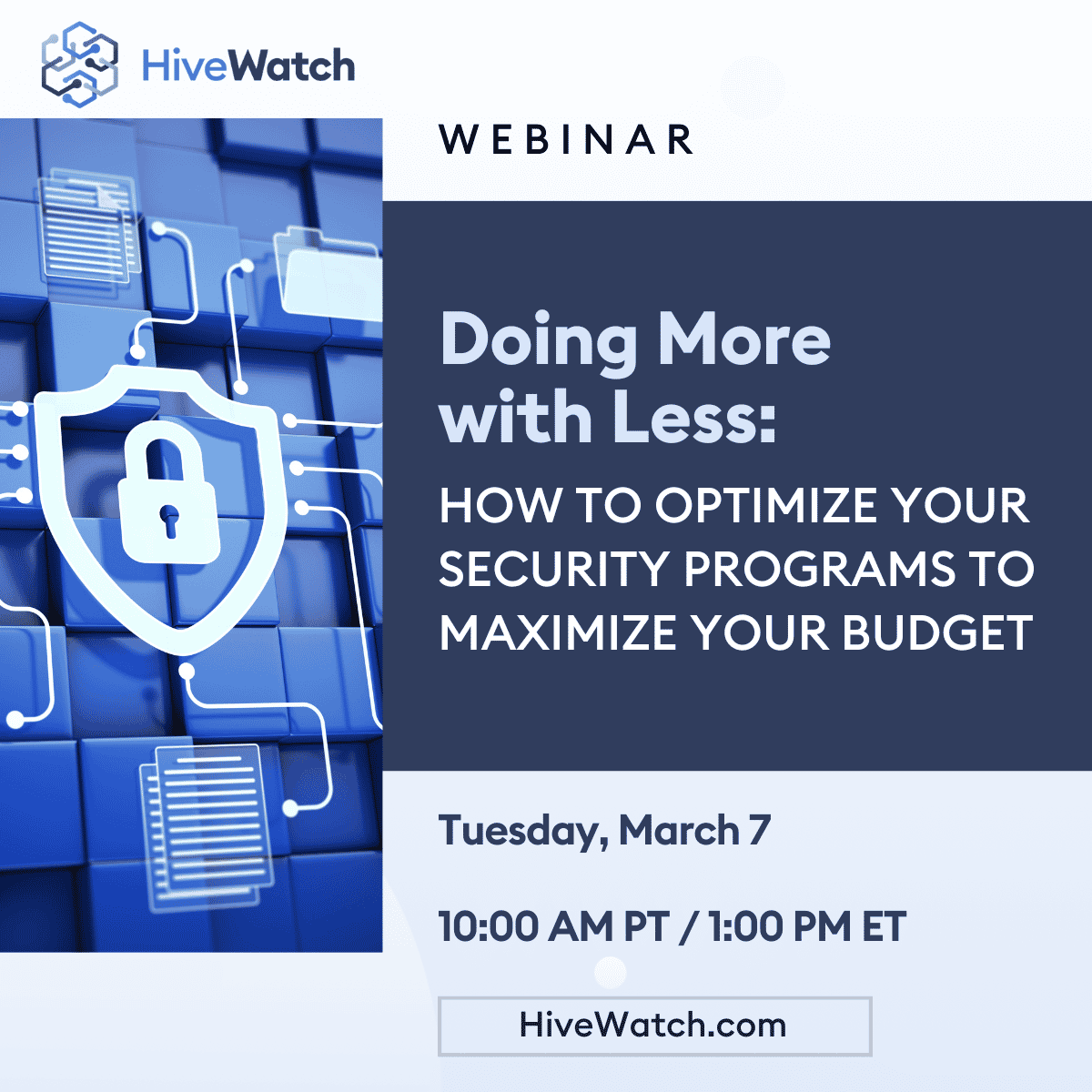 HiveWatch

WEBINAR

Doing More with Less:

HOW TO OPTIMIZE YOUR SECURITY PROGRAMS TO MAXIMIZE YOUR BUDGET

Tuesday, March 7

10:00 AM PT / 1:00 PM ET

HiveWatch.com